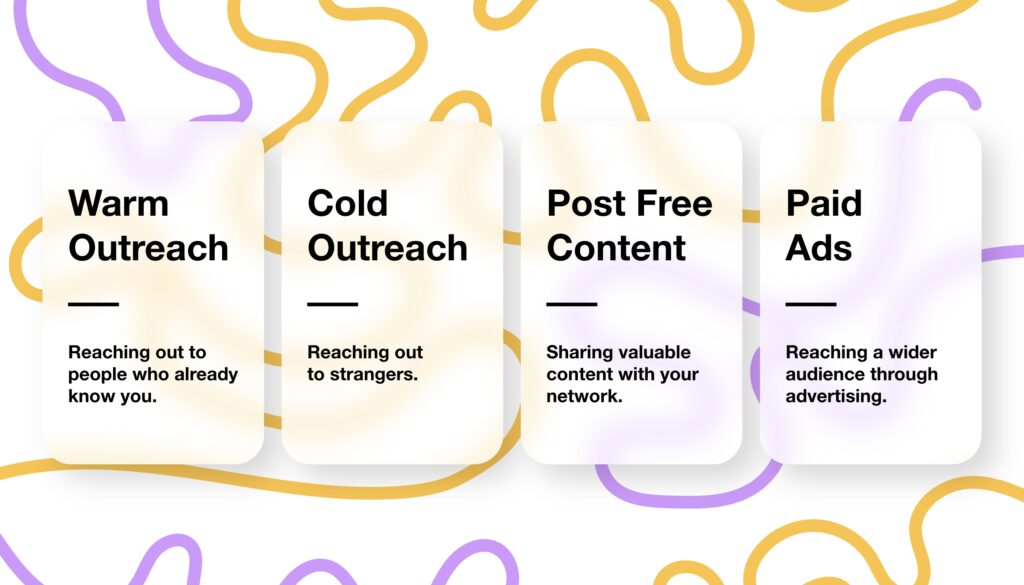 Warm Outreach

Reaching out to people who already know you.

Cold Outreach

Reaching out to strangers.

Post Free Content

Sharing valuable content with your network.

Paid Ads

Reaching a wider audience through advertising.